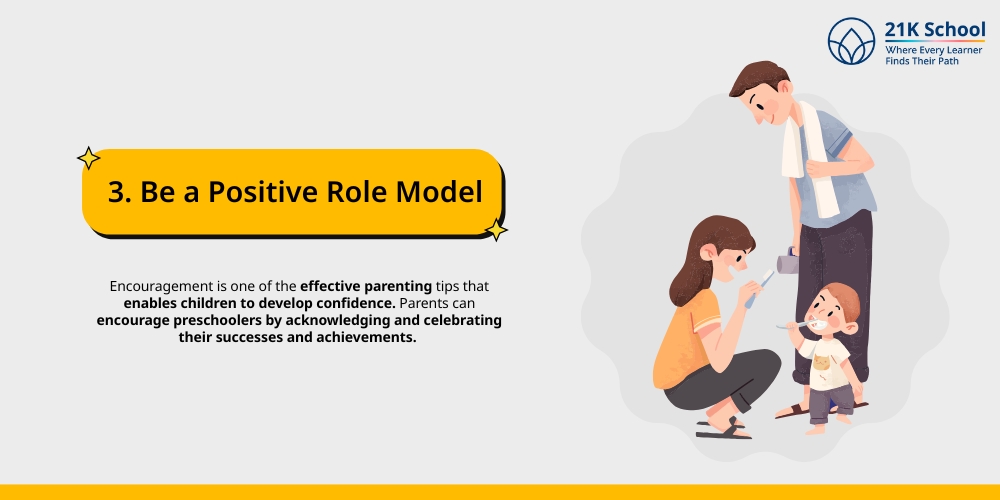 21K School
Where Every Learner Finds Their Path

3. Be a Positive Role Model

Encouragement is one of the effective parenting tips that enables children to develop confidence. Parents can encourage preschoolers by acknowledging and celebrating their successes and achievements.